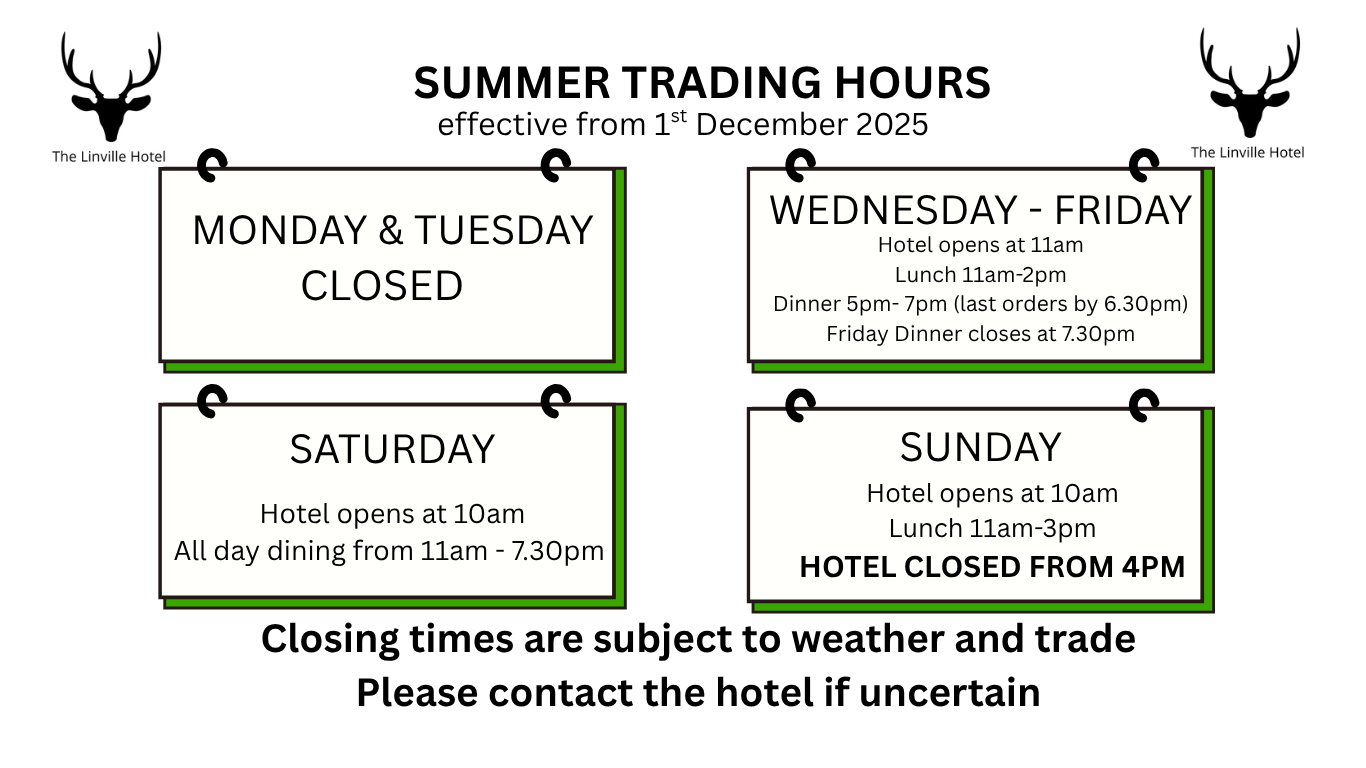 The Linville Hotel

SUMMER TRADING HOURS
effective from 1$^{st}$ December 2025

The Linville Hotel

MONDAY & TUESDAY
CLOSED

WEDNESDAY - FRIDAY
Hotel opens at 11am
Lunch 11am-2pm
Dinner 5pm- 7pm (last orders by 6.30pm)
Friday Dinner closes at 7.30pm

SATURDAY
Hotel opens at 10am
All day dining from 11am - 7.30pm

SUNDAY
Hotel opens at 10am
Lunch 11am-3pm
HOTEL CLOSED FROM 4PM

Closing times are subject to weather and trade
Please contact the hotel if uncertain